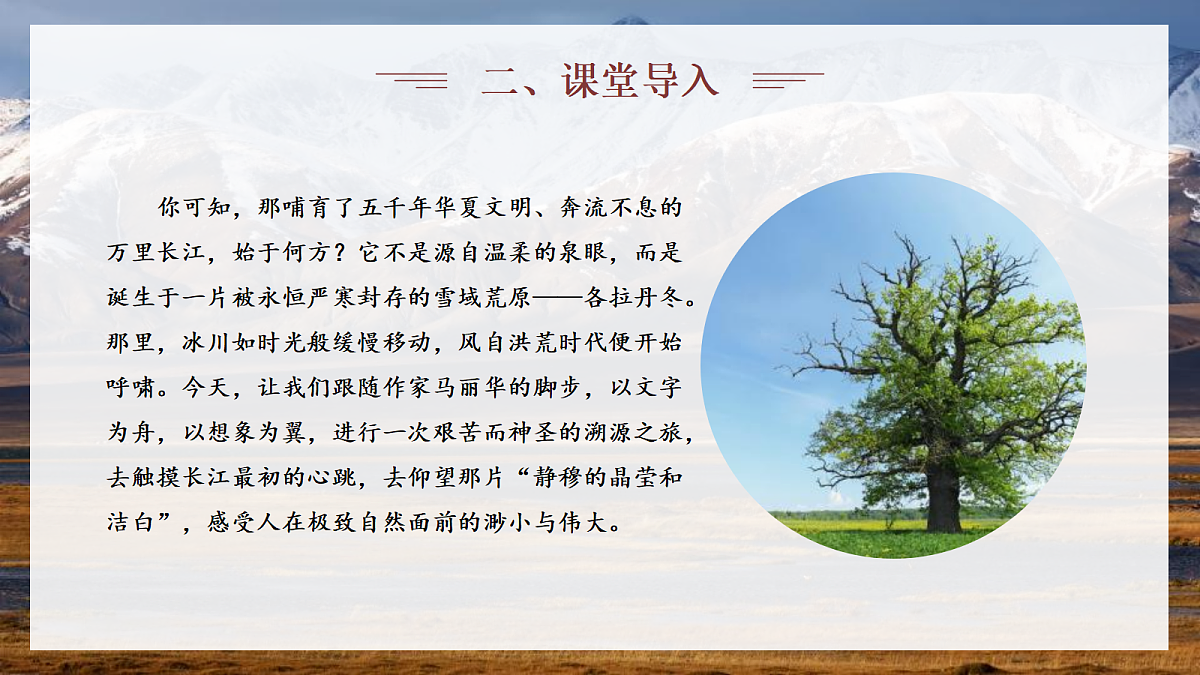 二、课堂导入

你可知，那哺育了五千年华夏文明、奔流不息的万里长江，始于何方？它不是源自温柔的泉眼，而是诞生于一片被永恒严寒封存的雪域荒原——各拉丹冬。那里，冰川如时光般缓慢移动，风自洪荒时代便开始呼啸。今天，让我们跟随作家马丽华的脚步，以文字为舟，以想象为翼，进行一次艰苦而神圣的溯源之旅，去触摸长江最初的心跳，去仰望那片“静穆的晶莹和洁白”，感受人在极致自然面前的渺小与伟大。